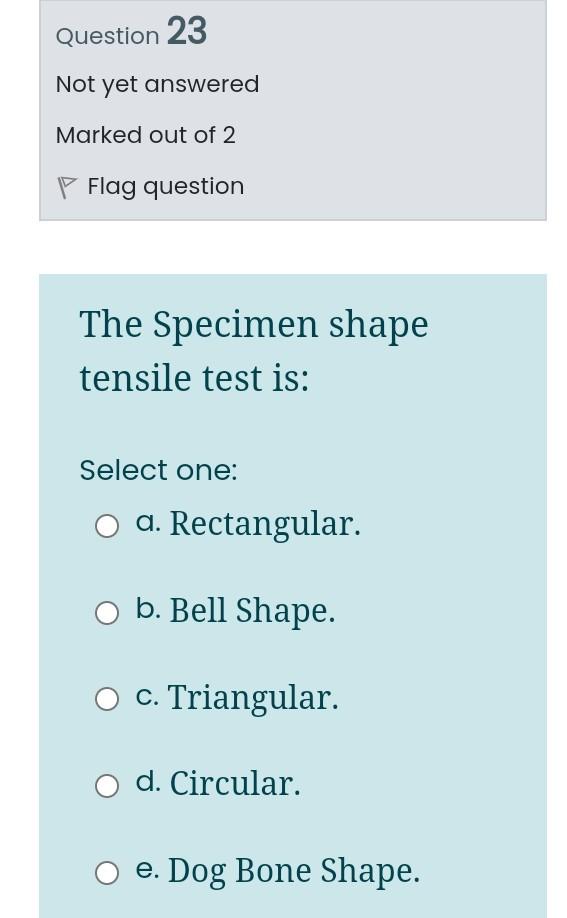 Question 23

Not yet answered

Marked out of 2

Flag question

The Specimen shape tensile test is:

Select one:

a. Rectangular.

b. Bell Shape.

c. Triangular.

d. Circular.

e. Dog Bone Shape.